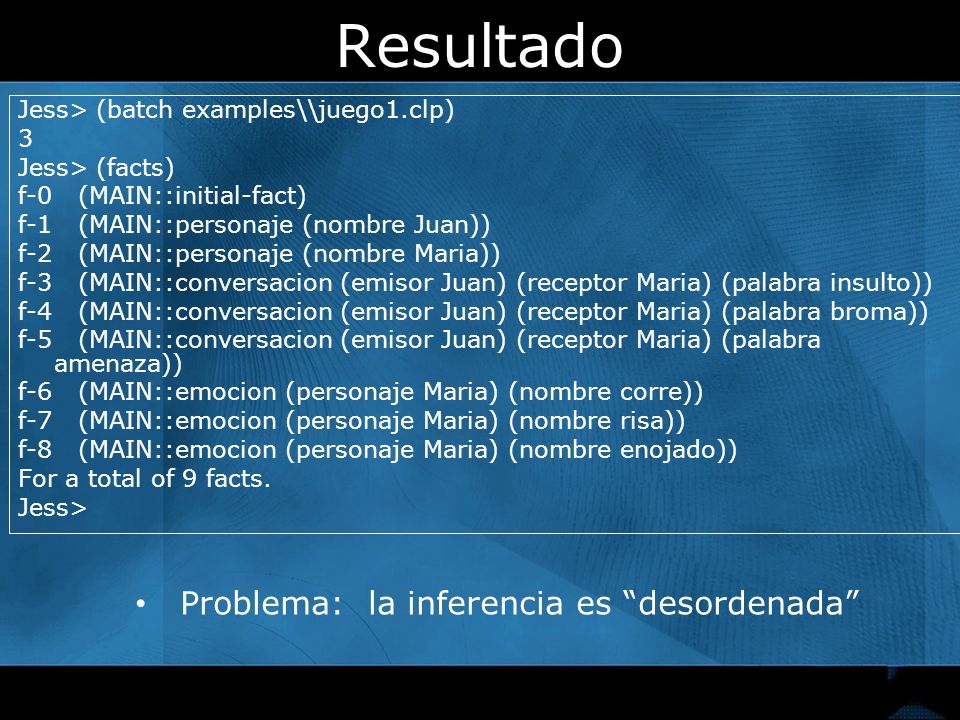 Resultado

Jess> (batch examples\\juego1.clp)
3
Jess> (facts)
f-0 (MAIN::initial-fact)
f-1 (MAIN::personaje (nombre Juan))
f-2 (MAIN::personaje (nombre Maria))
f-3 (MAIN::conversacion (emisor Juan) (receptor Maria) (palabra insulto))
f-4 (MAIN::conversacion (emisor Juan) (receptor Maria) (palabra broma))
f-5 (MAIN::conversacion (emisor Juan) (receptor Maria) (palabra amenaza))
f-6 (MAIN::emocion (personaje Maria) (nombre corre))
f-7 (MAIN::emocion (personaje Maria) (nombre risa))
f-8 (MAIN::emocion (personaje Maria) (nombre enojado))
For a total of 9 facts.
Jess>

• Problema: la inferencia es “desordenada”